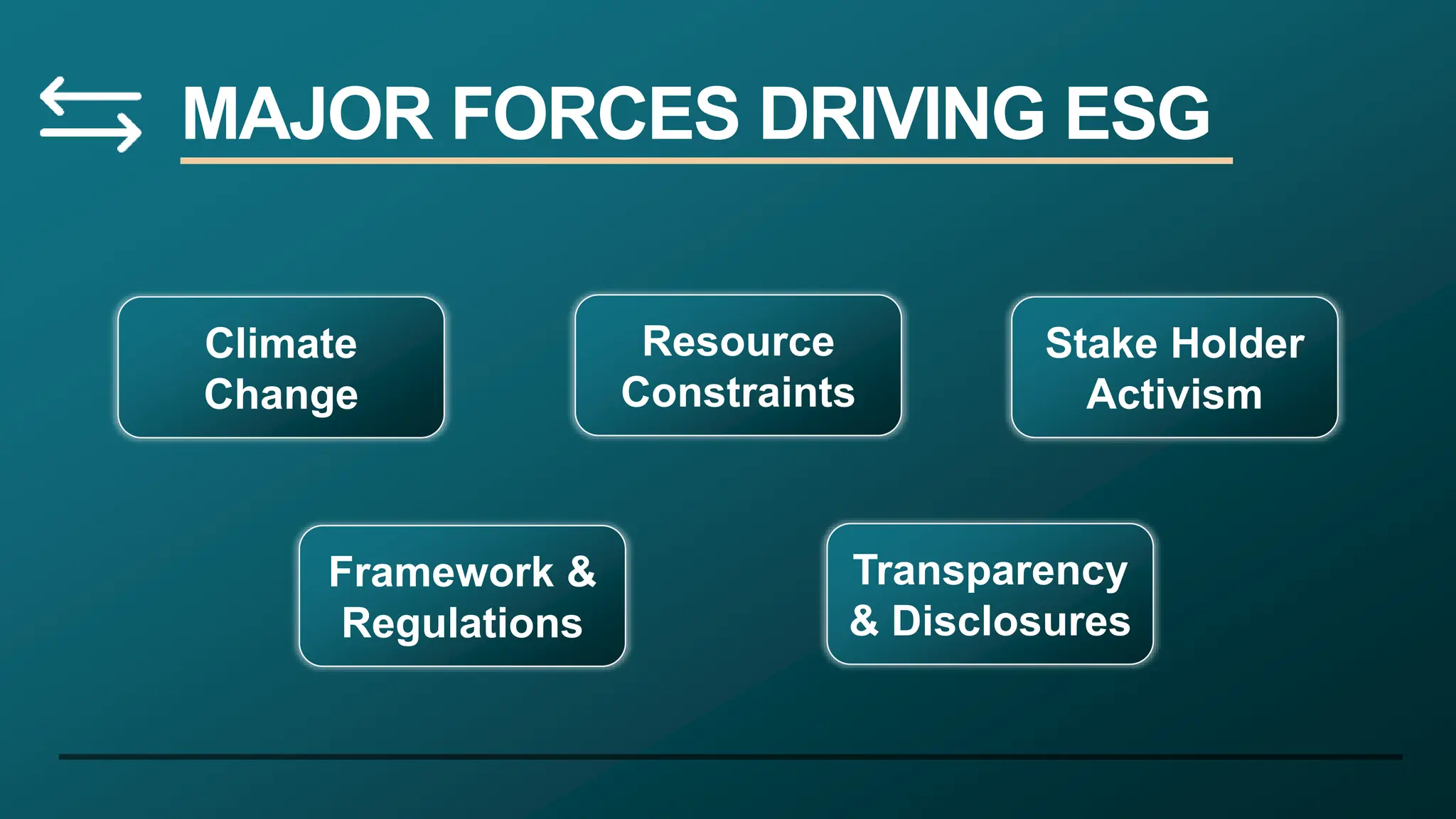 MAJOR FORCES DRIVING ESG

Climate Change

Resource Constraints

Stake Holder Activism

Framework & Regulations

Transparency & Disclosures